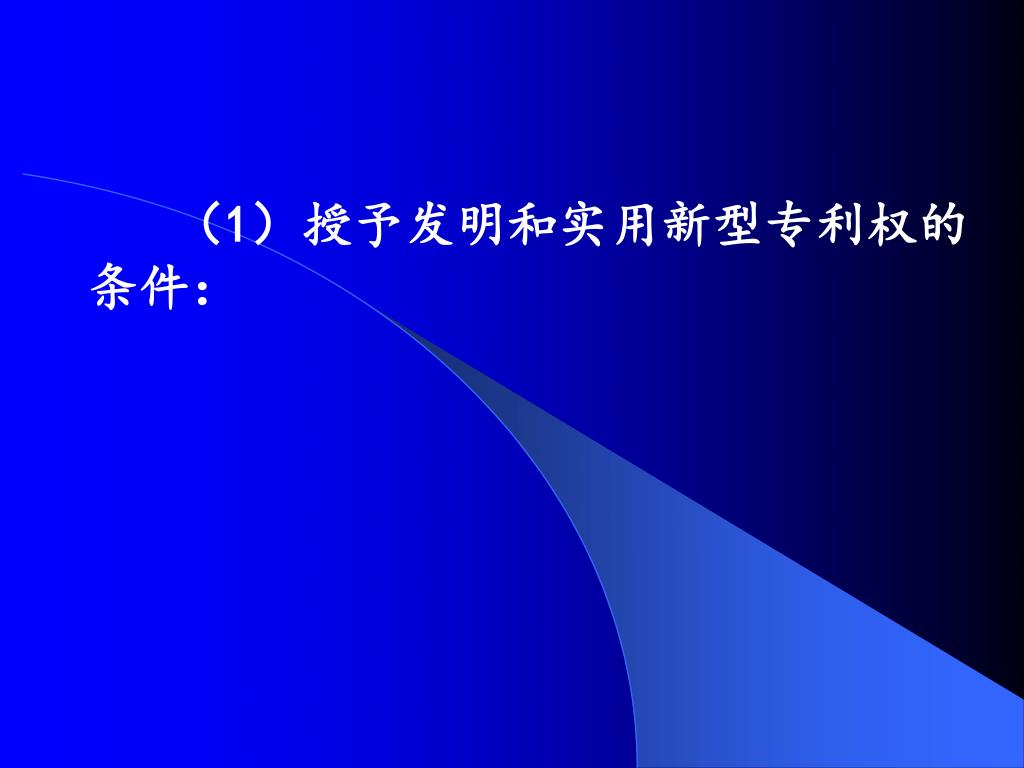 （1）授予发明和实用新型专利权的条件：